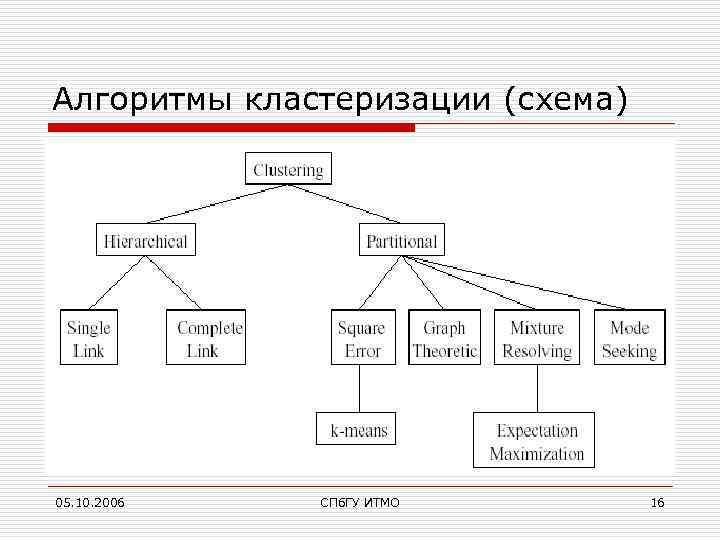 Алгоритмы кластеризации (схема)

Clustering

Hierarchical

Partitional

Single Link

Complete Link

Square Error

Graph Theoretic

Mixture Resolving

Mode Seeking

k-means

Expectation Maximization

05.10.2006

СПбГУ ИТМО

16